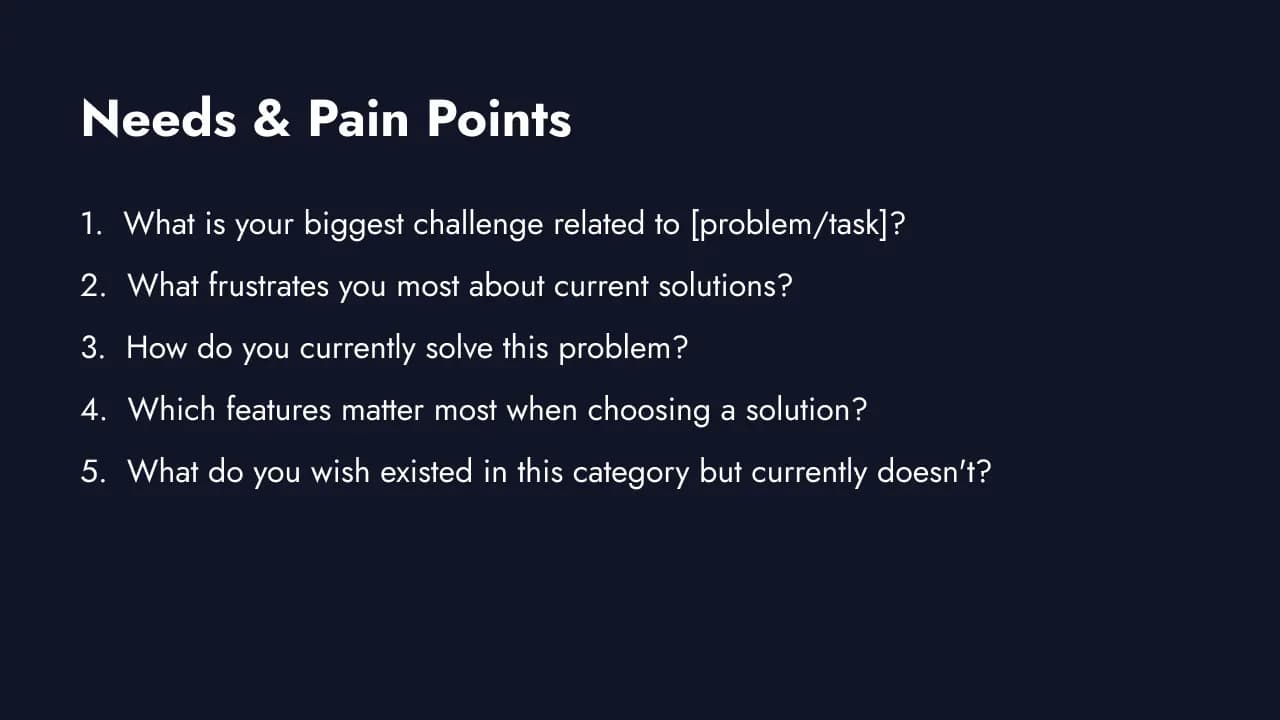 Needs & Pain Points

1. What is your biggest challenge related to [problem/task]?
2. What frustrates you most about current solutions?
3. How do you currently solve this problem?
4. Which features matter most when choosing a solution?
5. What do you wish existed in this category but currently doesn't?